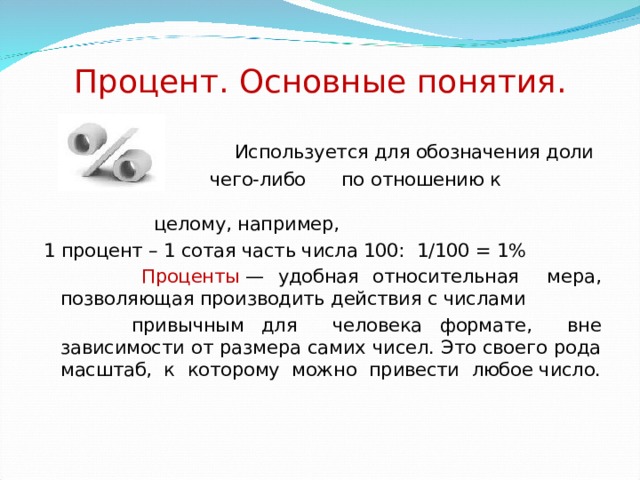 Процент. Основные понятия.

Используется для обозначения доли чего-либо по отношению к

целому, например,
1 процент – 1 сотая часть числа 100: 1/100 = 1%

Проценты — удобная относительная мера, позволяющая производить действия с числами

привычным для человека формате, вне зависимости от размера самих чисел. Это своего рода масштаб, к которому можно привести любое число.